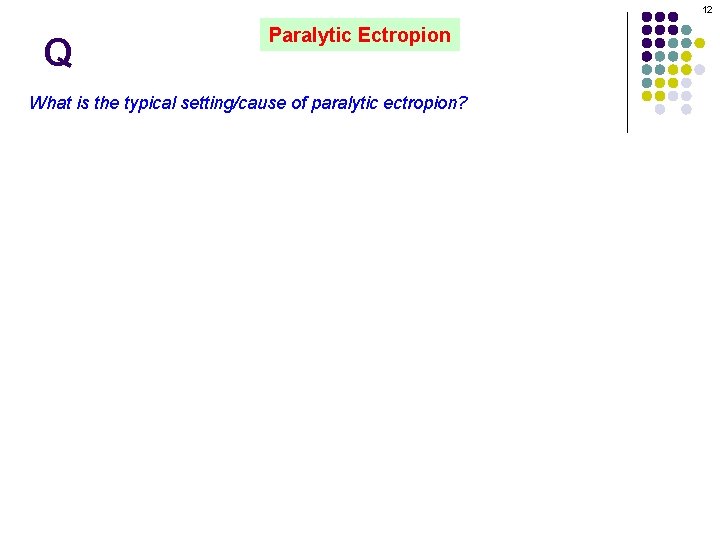 12

Q

Paralytic Ectropion

What is the typical setting/cause of paralytic ectropion?